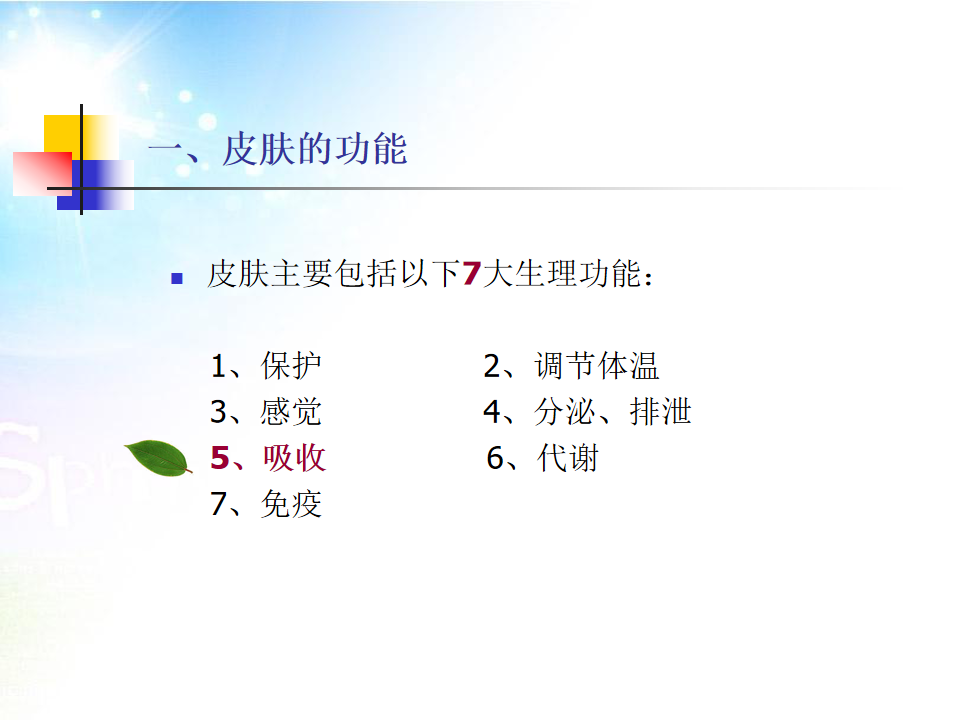 一、皮肤的功能

皮肤主要包括以下7大生理功能：

1、保护
2、调节体温
3、感觉
4、分泌、排泄
5、吸收
6、代谢
7、免疫